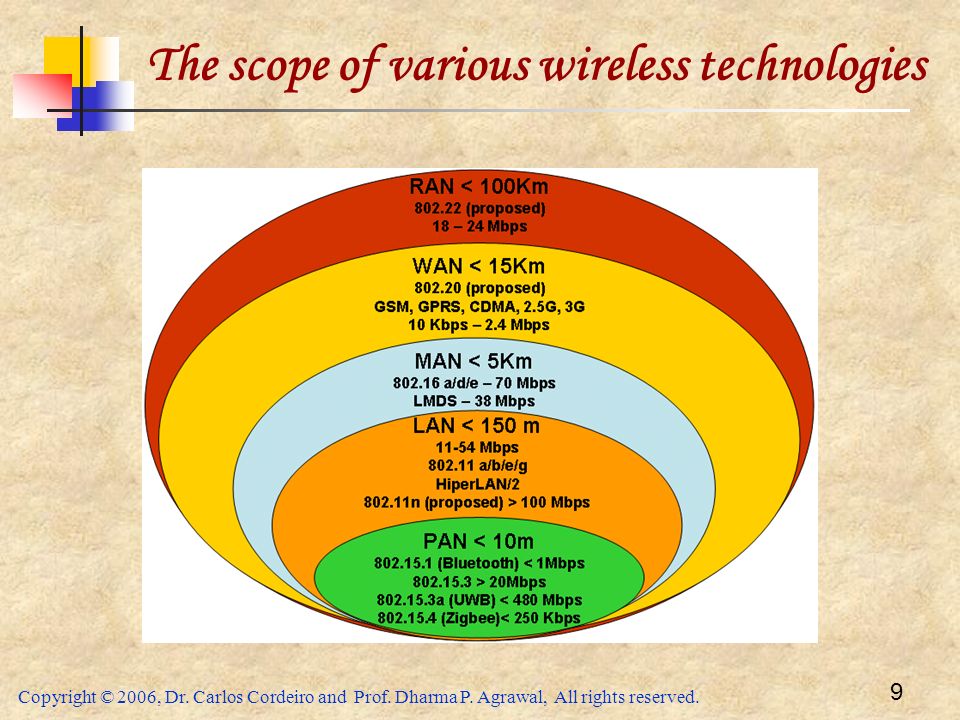 The scope of various wireless technologies

RAN < 100Km
802.22 (proposed)
18 – 24 Mbps

WAN < 15Km
802.20 (proposed)
GSM, GPRS, CDMA, 2.5G, 3G
10 Kbps – 2.4 Mbps

MAN < 5Km
802.16 a/d/e – 70 Mbps
LMDS – 38 Mbps

LAN < 150 m
11-54 Mbps
802.11 a/b/e/g
HiperLAN/2
802.11n (proposed) > 100 Mbps

PAN < 10m
802.15.1 (Bluetooth) < 1Mbps
802.15.3 > 20Mbps
802.15.3a (UWB) < 480 Mbps
802.15.4 (Zigbee)< 250 Kbps

Copyright © 2006, Dr. Carlos Cordeiro and Prof. Dharma P. Agrawal, All rights reserved.

9